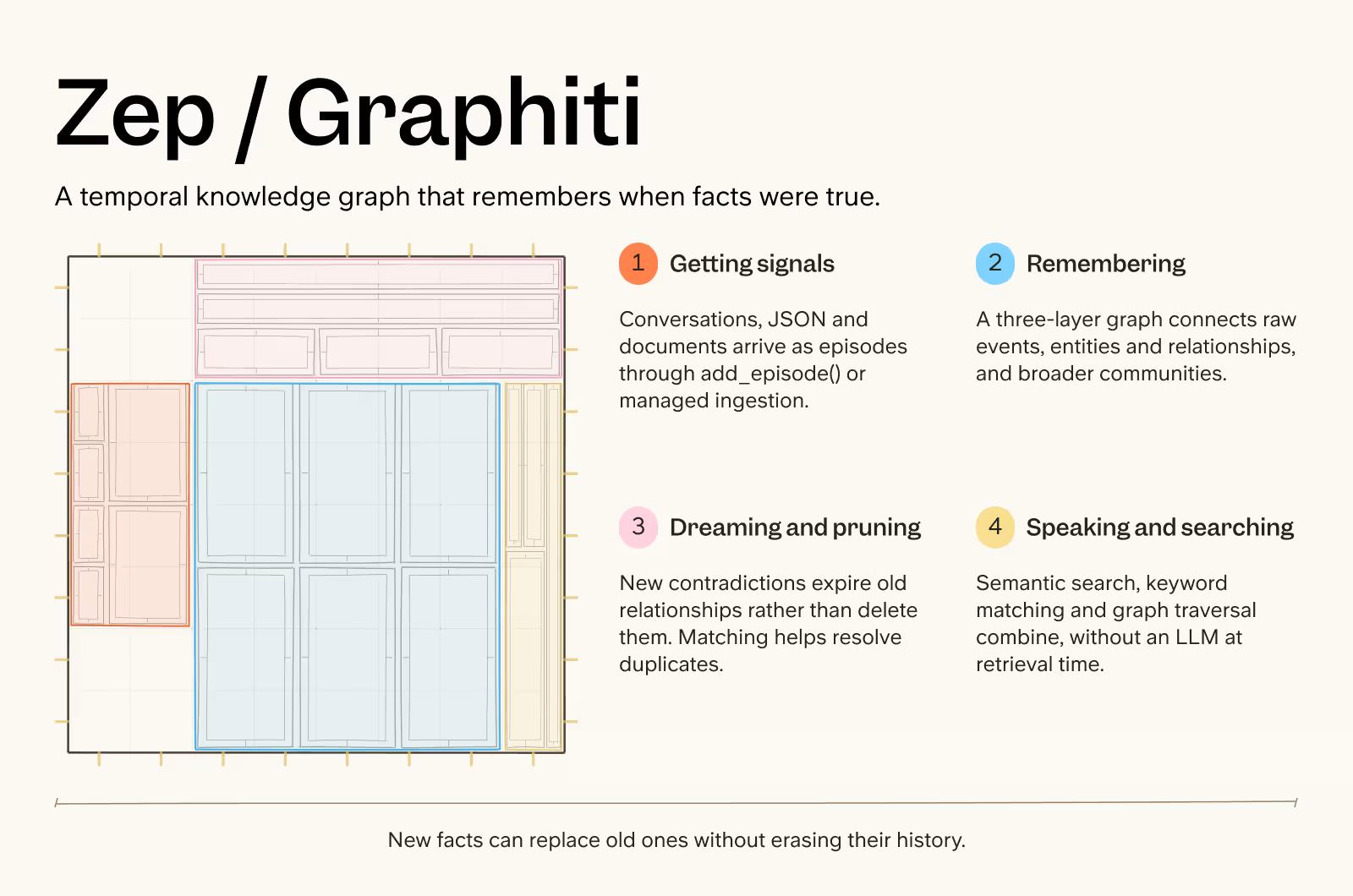 Zep / Graphiti

A temporal knowledge graph that remembers when facts were true.

1 Getting signals

Conversations, JSON and documents arrive as episodes through add_episode() or managed ingestion.

2 Remembering

A three-layer graph connects raw events, entities and relationships, and broader communities.

3 Dreaming and pruning

New contradictions expire old relationships rather than delete them. Matching helps resolve duplicates.

4 Speaking and searching

Semantic search, keyword matching and graph traversal combine, without an LLM at retrieval time.

New facts can replace old ones without erasing their history.